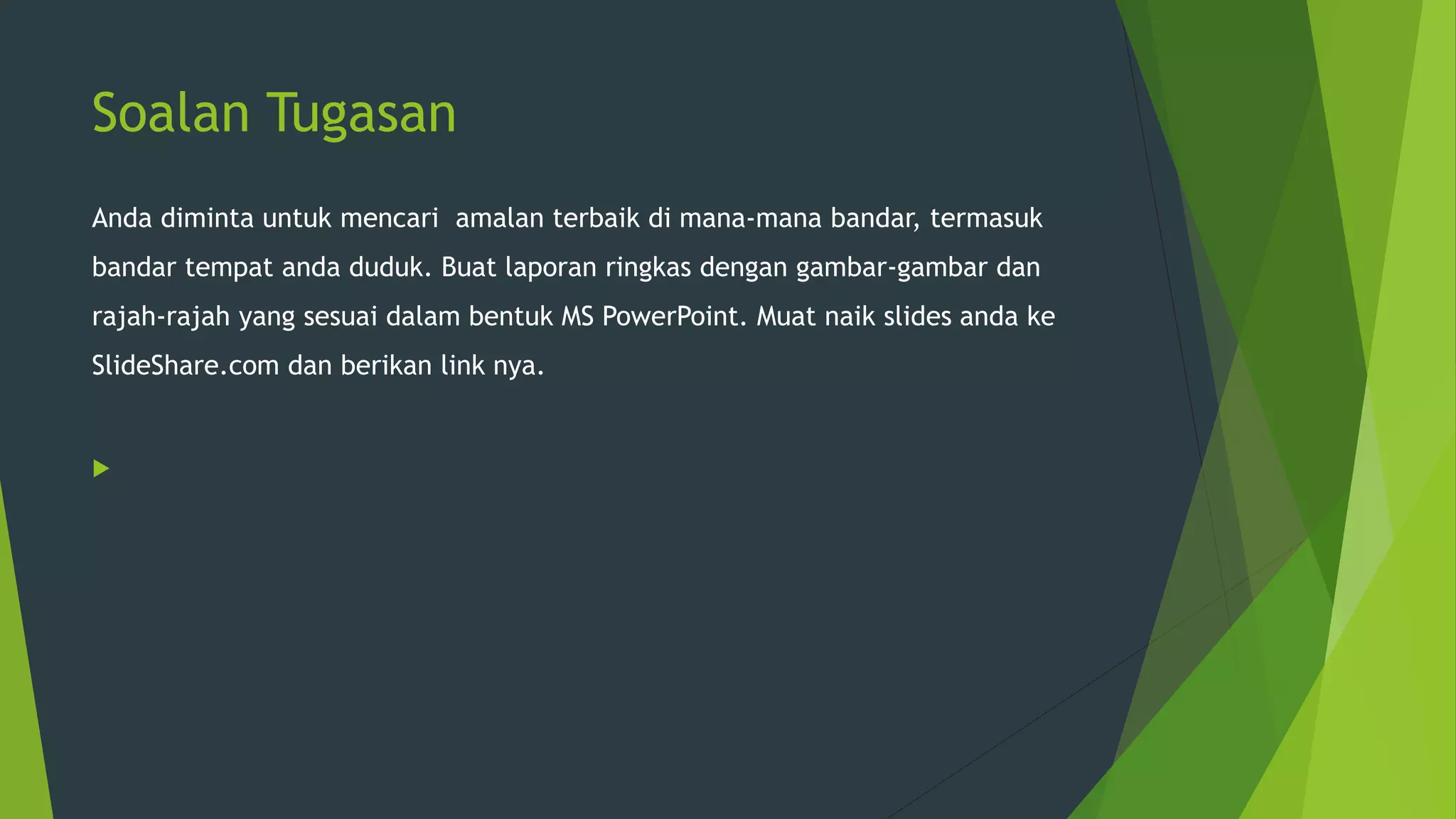 Soalan Tugasan

Anda diminta untuk mencari  amalan terbaik di mana-mana bandar, termasuk bandar tempat anda duduk. Buat laporan ringkas dengan gambar-gambar dan rajah-rajah yang sesuai dalam bentuk MS PowerPoint. Muat naik slides anda ke SlideShare.com dan berikan link nya.